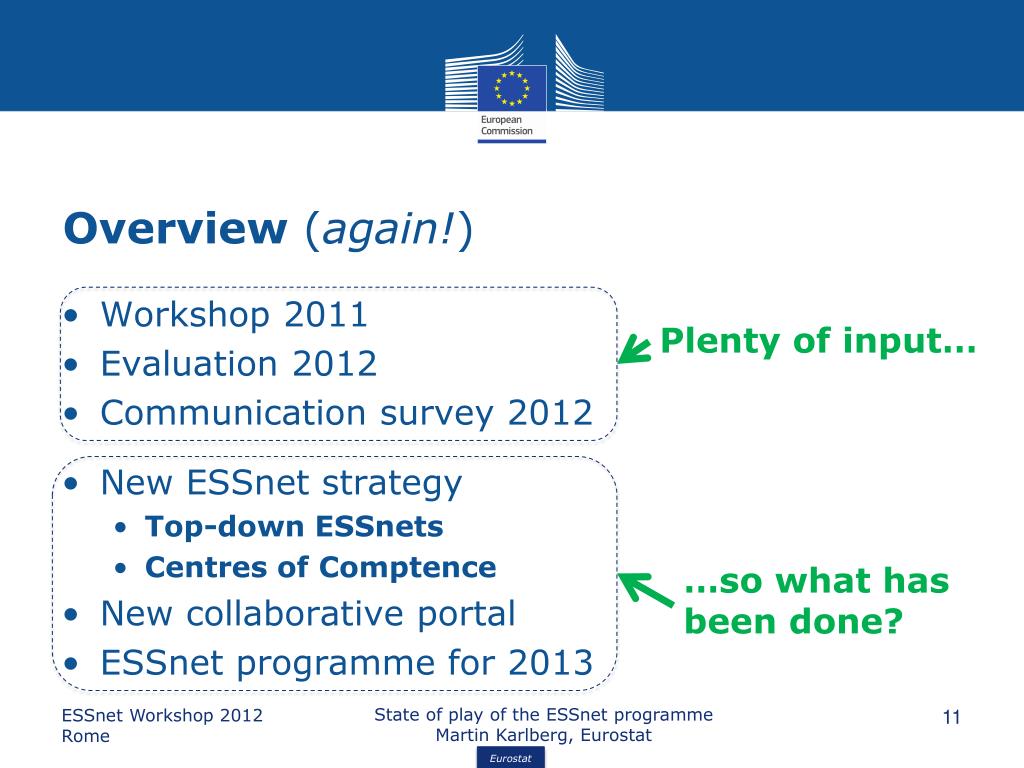 European Commission

Overview (again!)

• Workshop 2011
• Evaluation 2012
• Communication survey 2012

Plenty of input…

• New ESSnet strategy
  • Top-down ESSnets
  • Centres of Comptence
• New collaborative portal
• ESSnet programme for 2013

…so what has been done?

ESSnet Workshop 2012
Rome

State of play of the ESSnet programme
Martin Karlberg, Eurostat

11

Eurostat